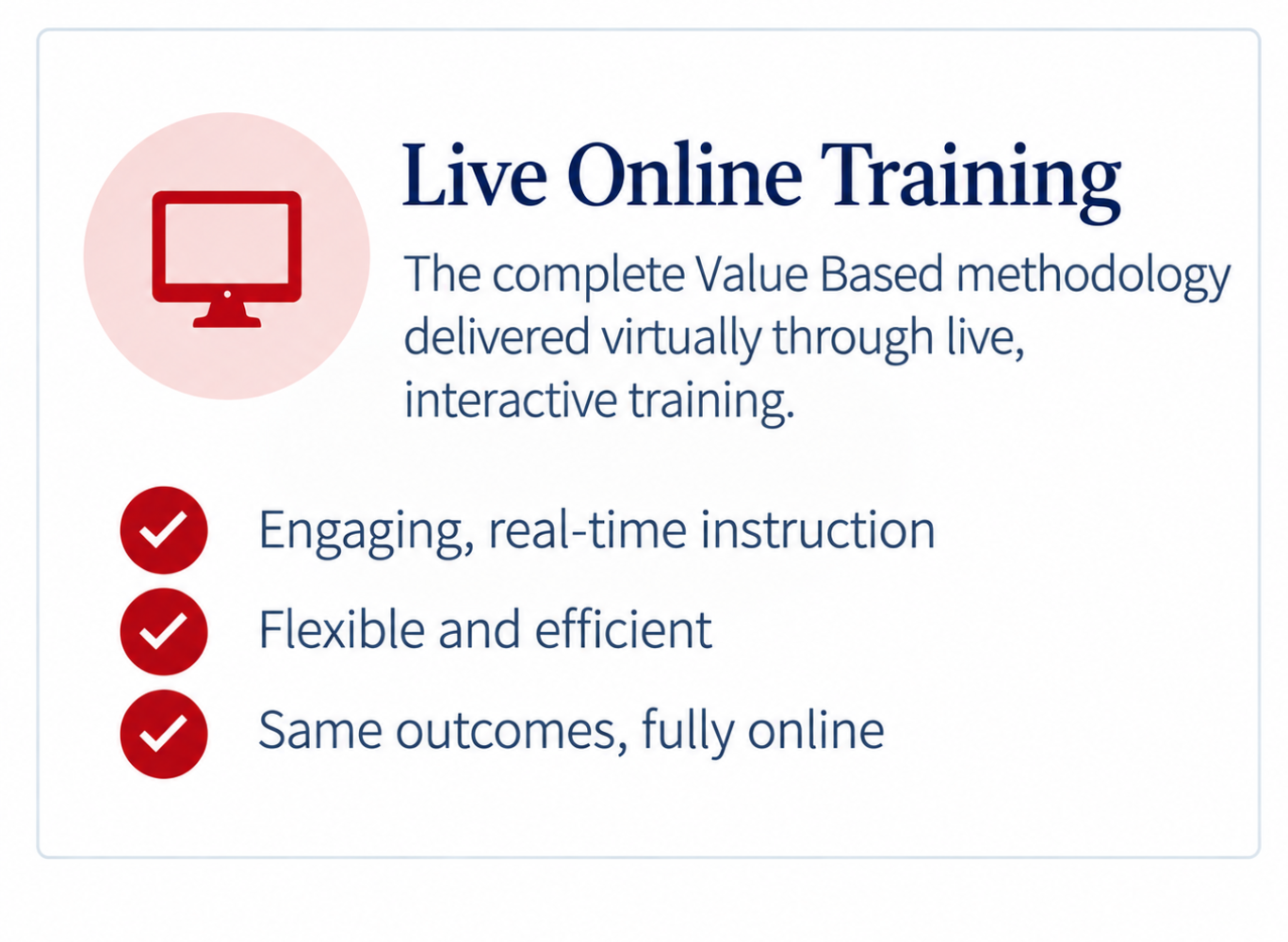 Live Online Training

The complete Value Based methodology delivered virtually through live, interactive training.

Engaging, real-time instruction

Flexible and efficient

Same outcomes, fully online